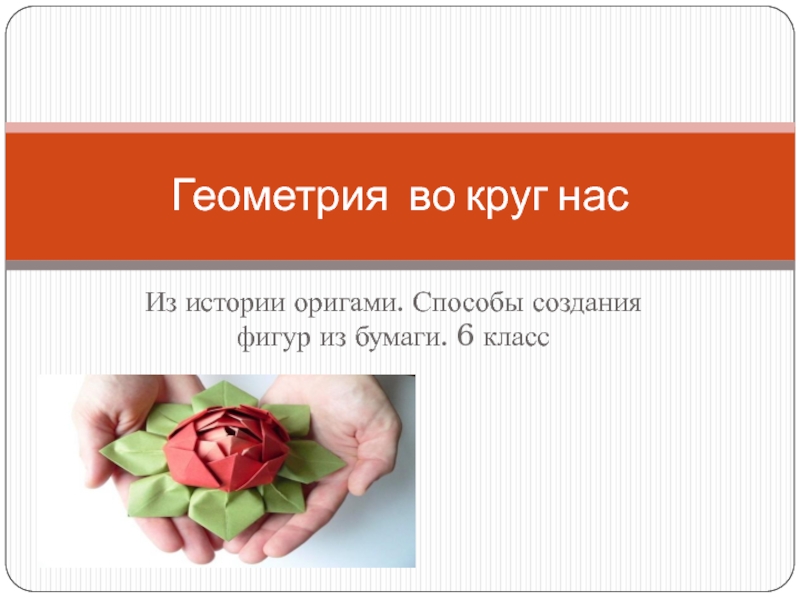 Геометрия во круг нас

Из истории оригами. Способы создания фигур из бумаги. 6 класс